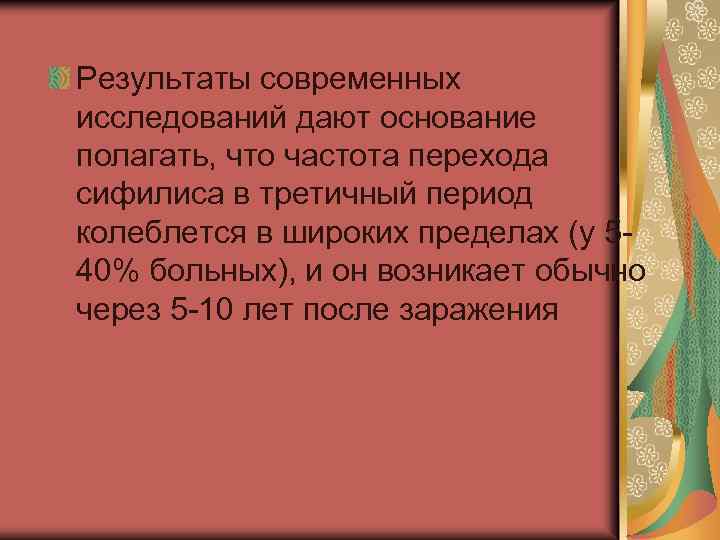 Результаты современных исследований дают основание полагать, что частота перехода сифилиса в третичный период колеблется в широких пределах (у 5-40% больных), и он возникает обычно через 5-10 лет после заражения